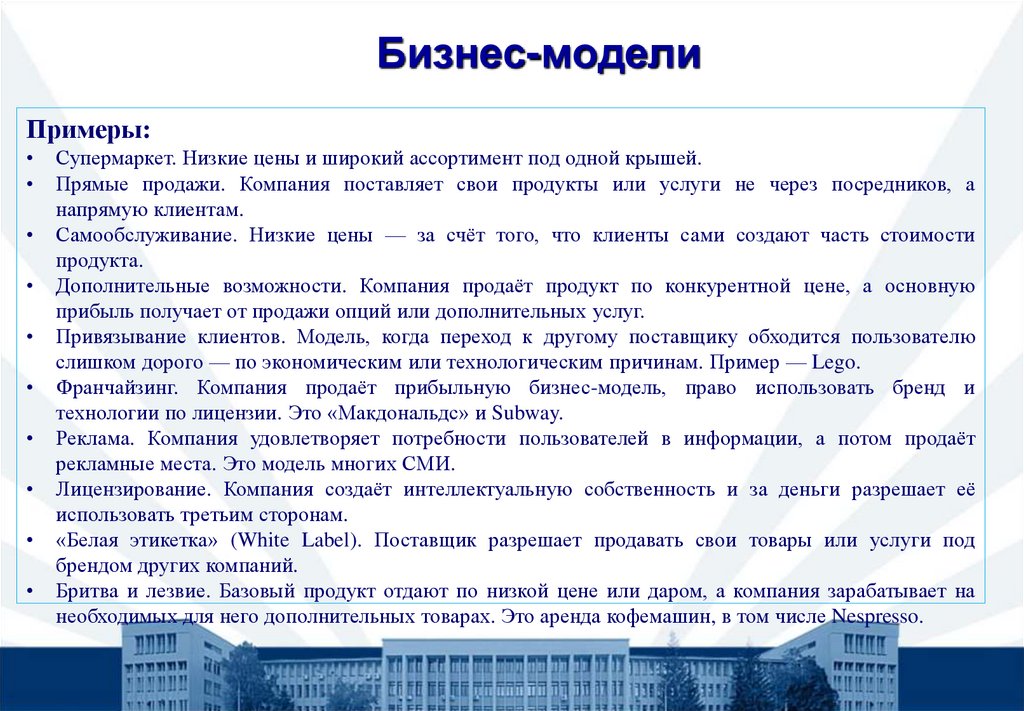 Бизнес-модели

Примеры:

• Супермаркет. Низкие цены и широкий ассортимент под одной крышей.
• Прямые продажи. Компания поставляет свои продукты или услуги не через посредников, а напрямую клиентам.
• Самообслуживание. Низкие цены — за счёт того, что клиенты сами создают часть стоимости продукта.
• Дополнительные возможности. Компания продаёт продукт по конкурентной цене, а основную прибыль получает от продажи опций или дополнительных услуг.
• Привязывание клиентов. Модель, когда переход к другому поставщику обходится пользователю слишком дорого — по экономическим или технологическим причинам. Пример — Lego.
• Франчайзинг. Компания продаёт прибыльную бизнес-модель, право использовать бренд и технологии по лицензии. Это «Макдональдс» и Subway.
• Реклама. Компания удовлетворяет потребности пользователей в информации, а потом продаёт рекламные места. Это модель многих СМИ.
• Лицензирование. Компания создаёт интеллектуальную собственность и за деньги разрешает её использовать третьим сторонам.
• «Белая этикетка» (White Label). Поставщик разрешает продавать свои товары или услуги под брендом других компаний.
• Бритва и лезвие. Базовый продукт отдают по низкой цене или даром, а компания зарабатывает на необходимых для него дополнительных товарах. Это аренда кофемашин, в том числе Nespresso.